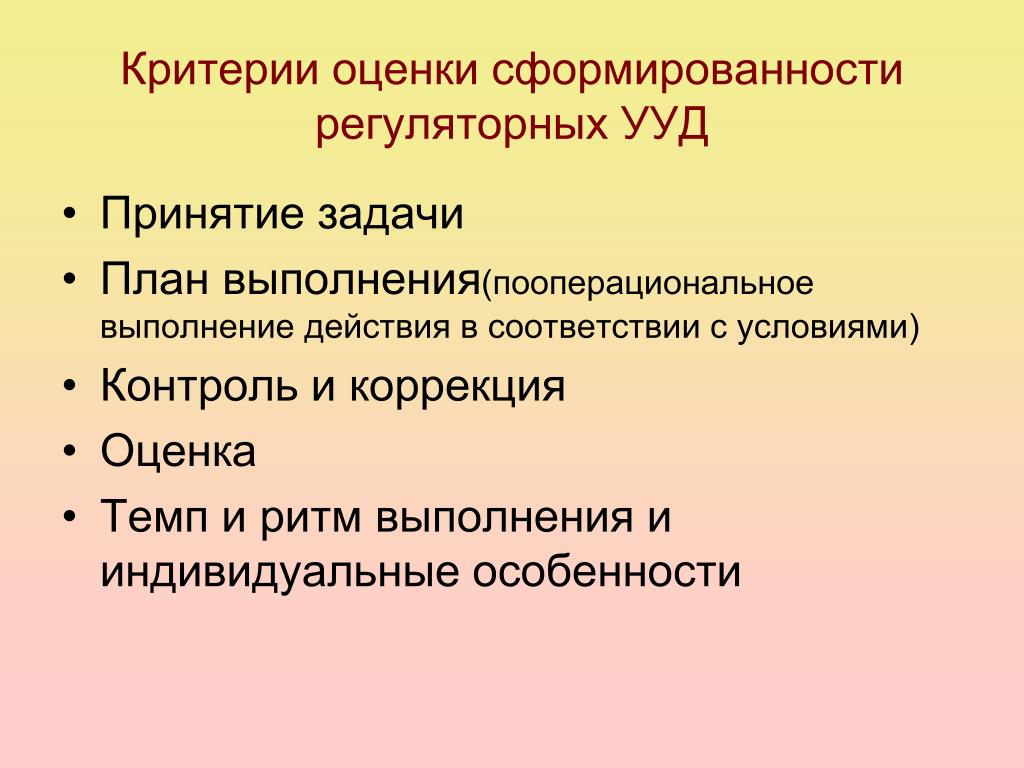 Критерии оценки сформированности регуляторных УУД

• Принятие задачи
• План выполнения(пооперациональное выполнение действия в соответствии с условиями)
• Контроль и коррекция
• Оценка
• Темп и ритм выполнения и индивидуальные особенности